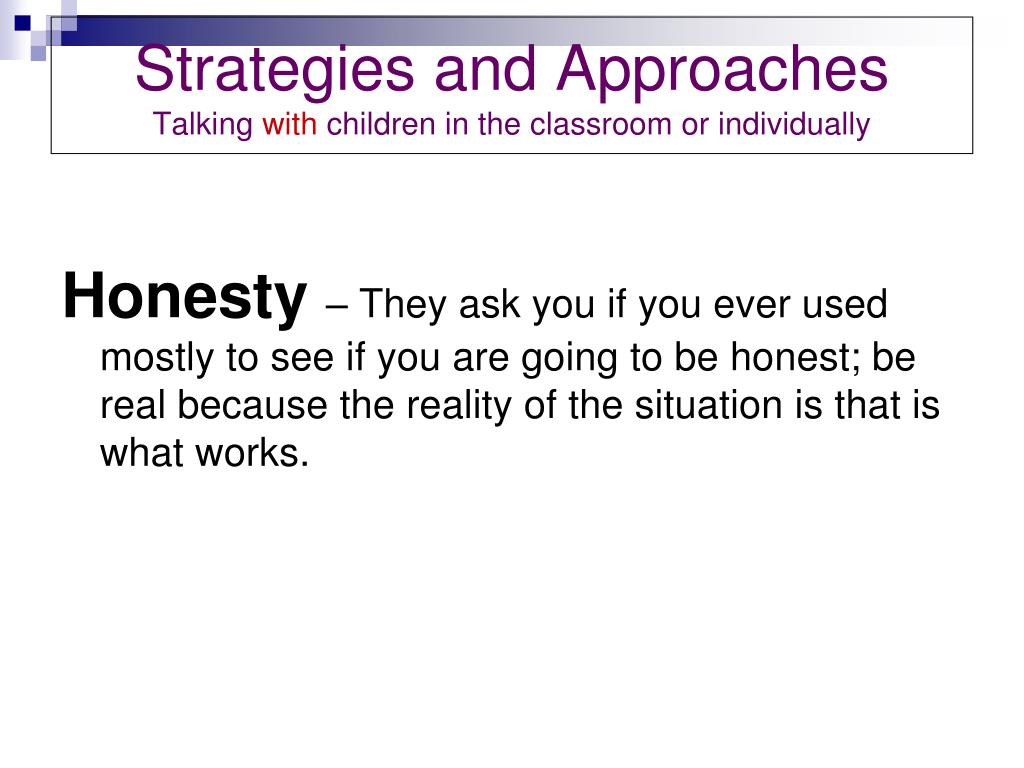 Strategies and Approaches
Talking with children in the classroom or individually

Honesty – They ask you if you ever used mostly to see if you are going to be honest; be real because the reality of the situation is that is what works.